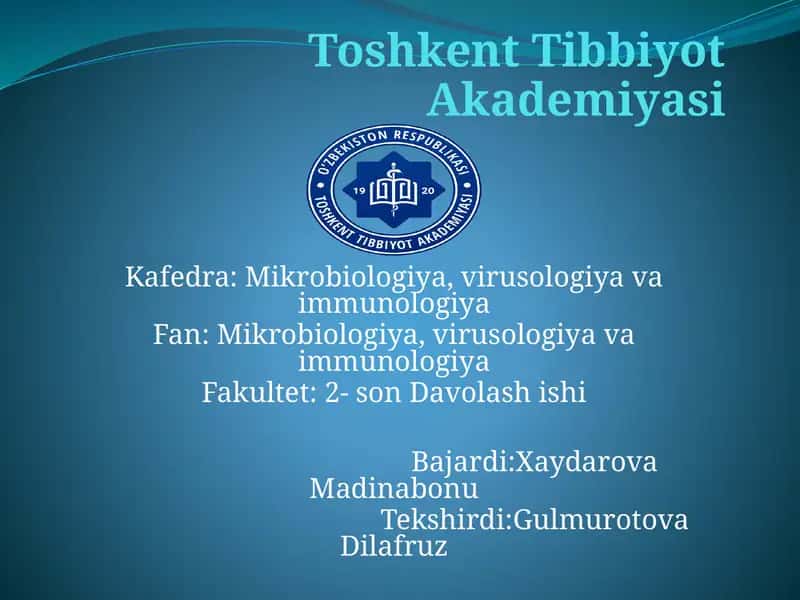 Toshkent Tibbiyot Akademiyasi

O'ZBEKISTON RESPUBLIKASI
19 20
TOSHKENT TIBBIYOT AKADEMIYASI

Kafedra: Mikrobiologiya, virusologiya va immunologiya
Fan: Mikrobiologiya, virusologiya va immunologiya
Fakultet: 2- son Davolash ishi

Bajardi:Xaydarova Madinabonu
Tekshirdi:Gulmurotova Dilafruz